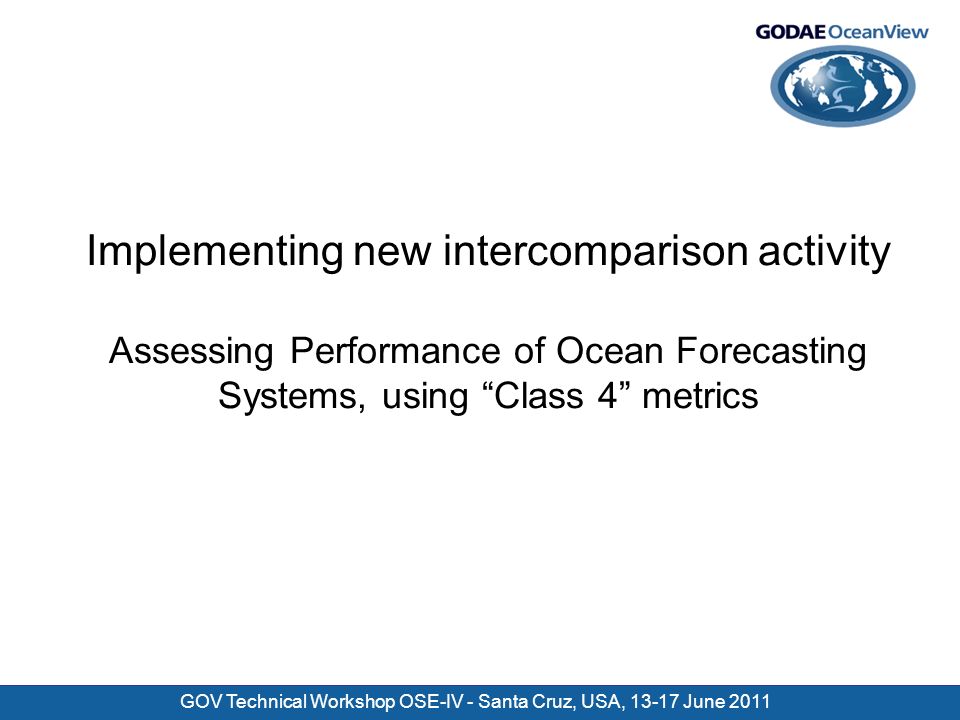 GODAE OceanView

Implementing new intercomparison activity

Assessing Performance of Ocean Forecasting Systems, using “Class 4” metrics

GOV Technical Workshop OSE-IV - Santa Cruz, USA, 13-17 June 2011